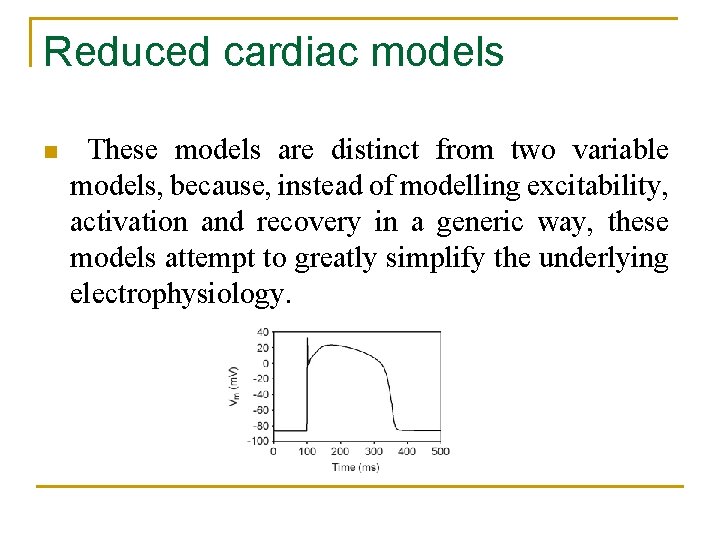 Reduced cardiac models

These models are distinct from two variable models, because, instead of modelling excitability, activation and recovery in a generic way, these models attempt to greatly simplify the underlying electrophysiology.

40
20
0
-20
-40
-60
-80
-100
$V_m$ (mV)
0 100 200 300 400 500
Time (ms)